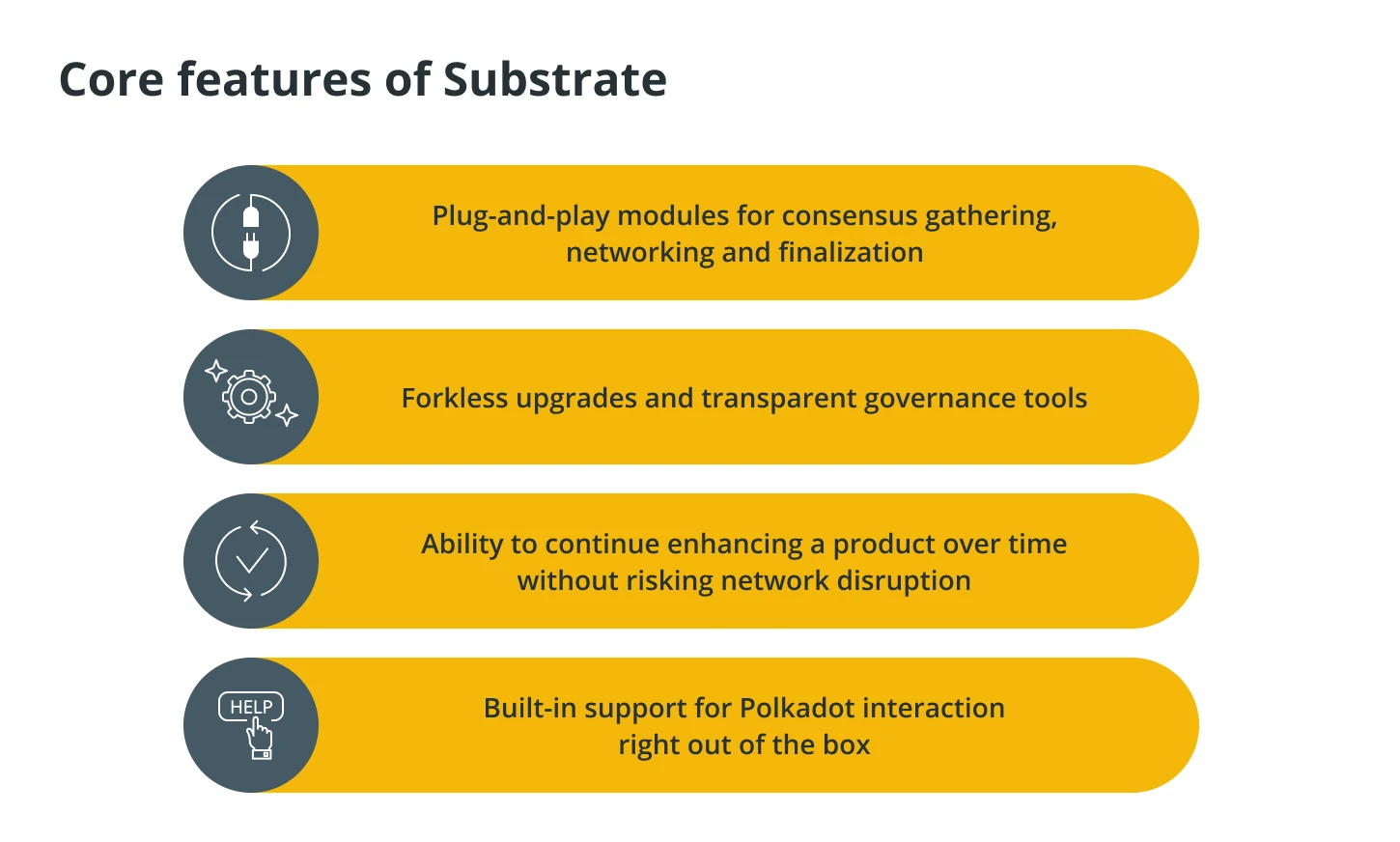 Core features of Substrate

Plug-and-play modules for consensus gathering, networking and finalization

Forkless upgrades and transparent governance tools

Ability to continue enhancing a product over time without risking network disruption

HELP

Built-in support for Polkadot interaction right out of the box